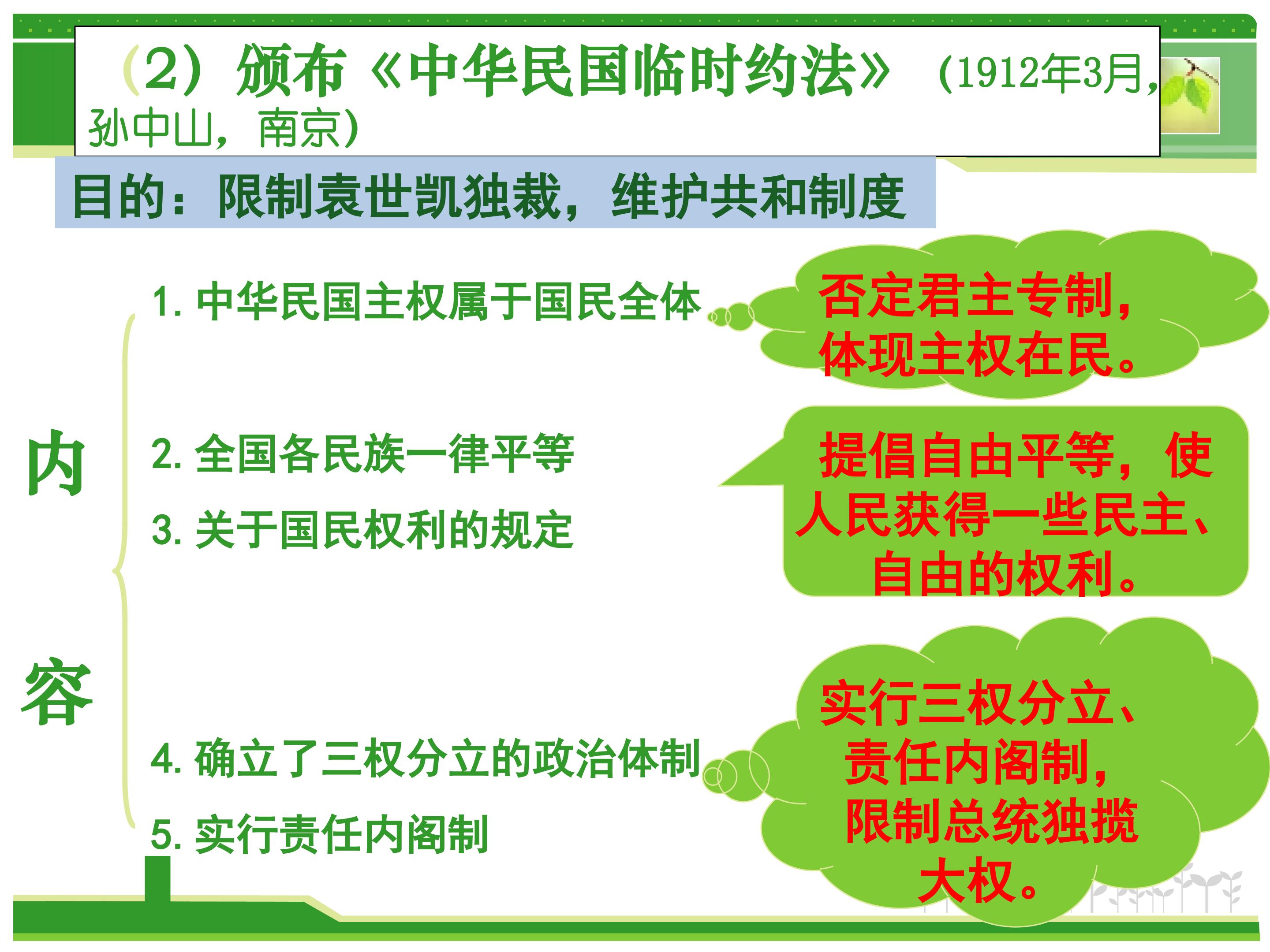 （2）颁布《中华民国临时约法》（1912年3月，孙中山，南京）

目的：限制袁世凯独裁，维护共和制度

内容

1. 中华民国主权属于国民全体

否定君主专制，体现主权在民。

2. 全国各民族一律平等

3. 关于国民权利的规定

提倡自由平等，使人民获得一些民主、自由的权利。

4. 确立了三权分立的政治体制

5. 实行责任内阁制

实行三权分立、责任内阁制，限制总统独揽大权。